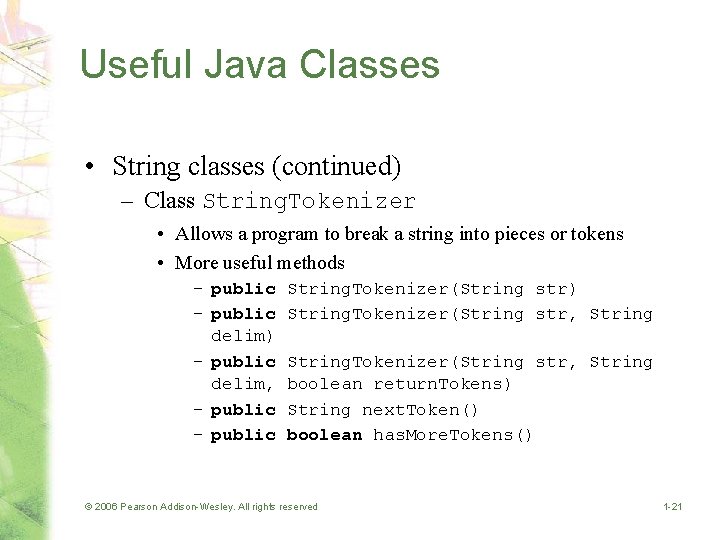 Useful Java Classes

• String classes (continued)
– Class StringTokenizer
• Allows a program to break a string into pieces or tokens
• More useful methods
– public StringTokenizer(String str)
– public StringTokenizer(String str, String delim)
– public StringTokenizer(String str, String delim, boolean returnTokens)
– public String nextToken()
– public boolean hasMoreTokens()

© 2006 Pearson Addison-Wesley. All rights reserved

1-21